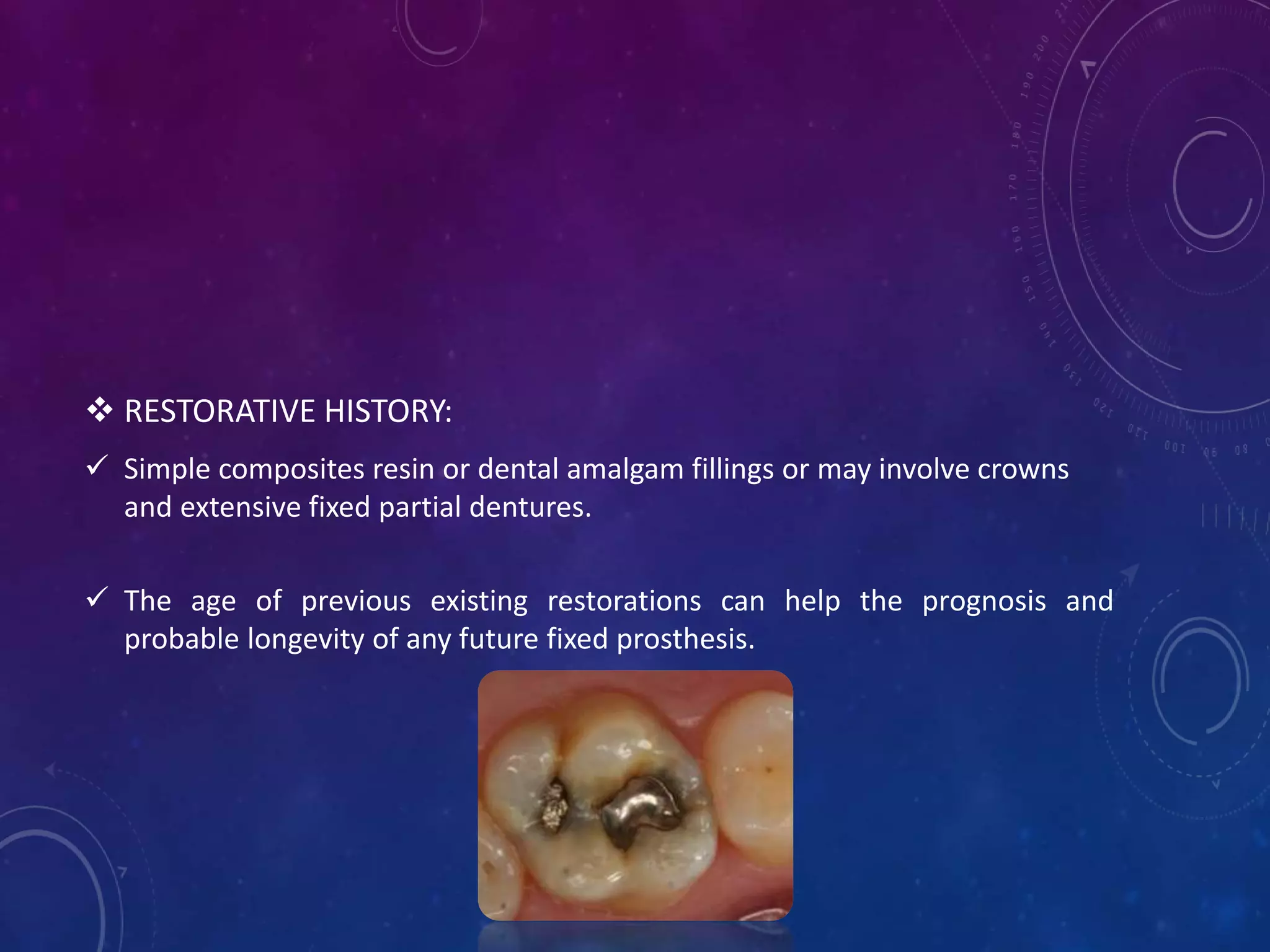 ❖ RESTORATIVE HISTORY:

✓ Simple composites resin or dental amalgam fillings or may involve crowns and extensive fixed partial dentures.

✓ The age of previous existing restorations can help the prognosis and probable longevity of any future fixed prosthesis.